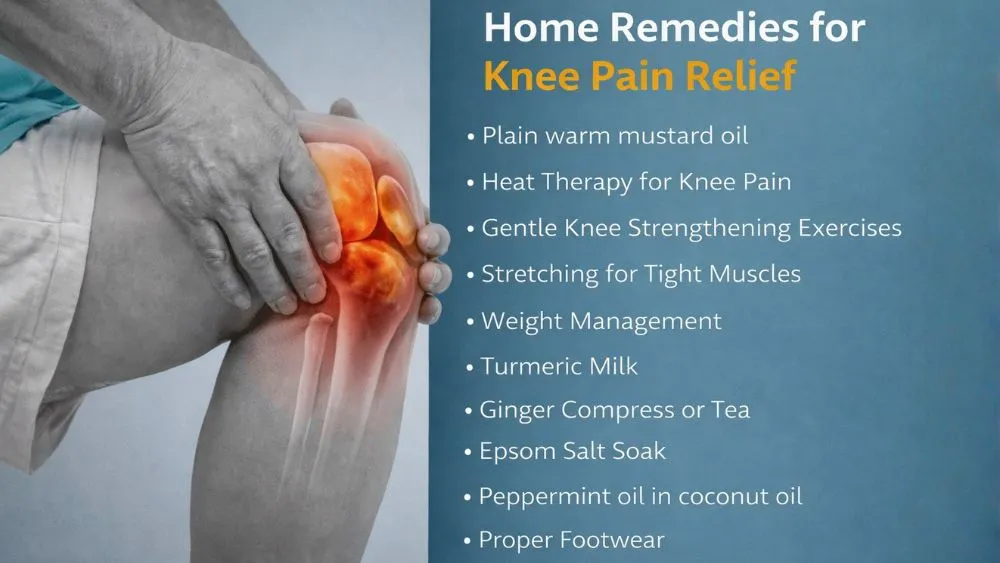 Home Remedies for
Knee Pain Relief

• Plain warm mustard oil
• Heat Therapy for Knee Pain
• Gentle Knee Strengthening Exercises
• Stretching for Tight Muscles
• Weight Management
• Turmeric Milk
• Ginger Compress or Tea
• Epsom Salt Soak
• Peppermint oil in coconut oil
• Proper Footwear